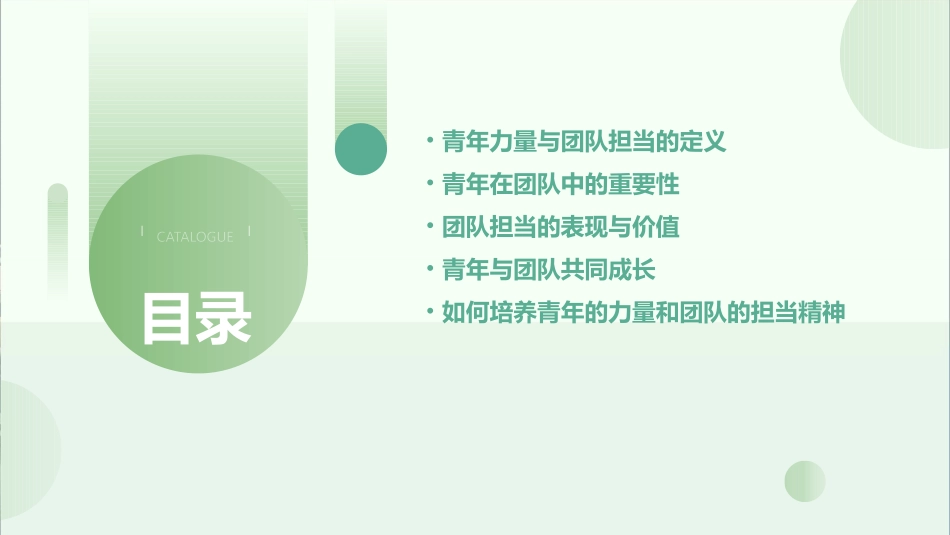 CATALOGUE

目录

• 青年力量与团队担当的定义
• 青年在团队中的重要性
• 团队担当的表现与价值
• 青年与团队共同成长
• 如何培养青年的力量和团队的担当精神